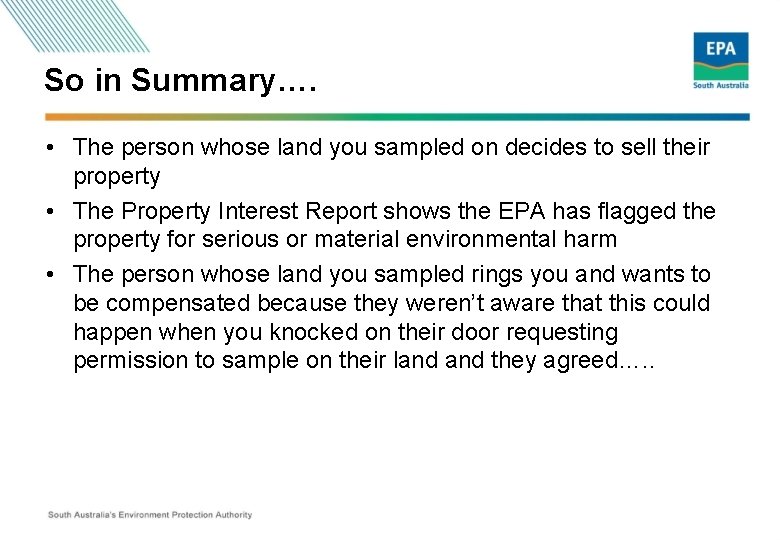 EPA
South Australia

So in Summary….

• The person whose land you sampled on decides to sell their property

• The Property Interest Report shows the EPA has flagged the property for serious or material environmental harm

• The person whose land you sampled rings you and wants to be compensated because they weren't aware that this could happen when you knocked on their door requesting permission to sample on their land and they agreed…..

South Australia's Environment Protection Authority